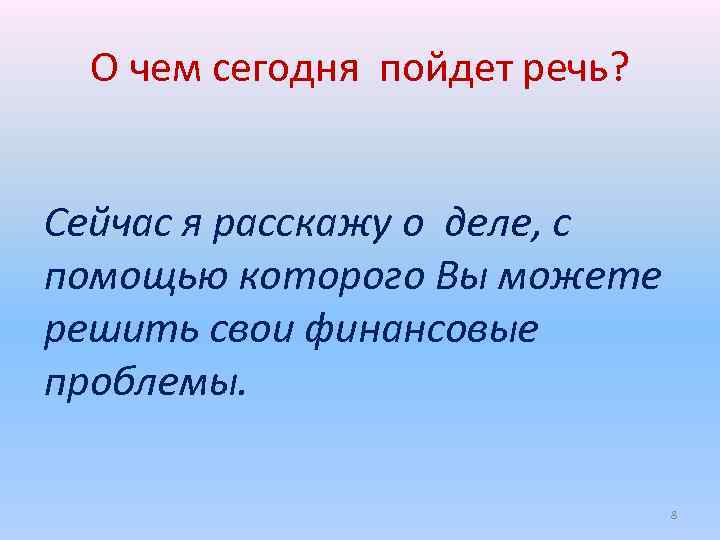 О чем сегодня пойдет речь?

Сейчас я расскажу о деле, с помощью которого Вы можете решить свои финансовые проблемы.

8